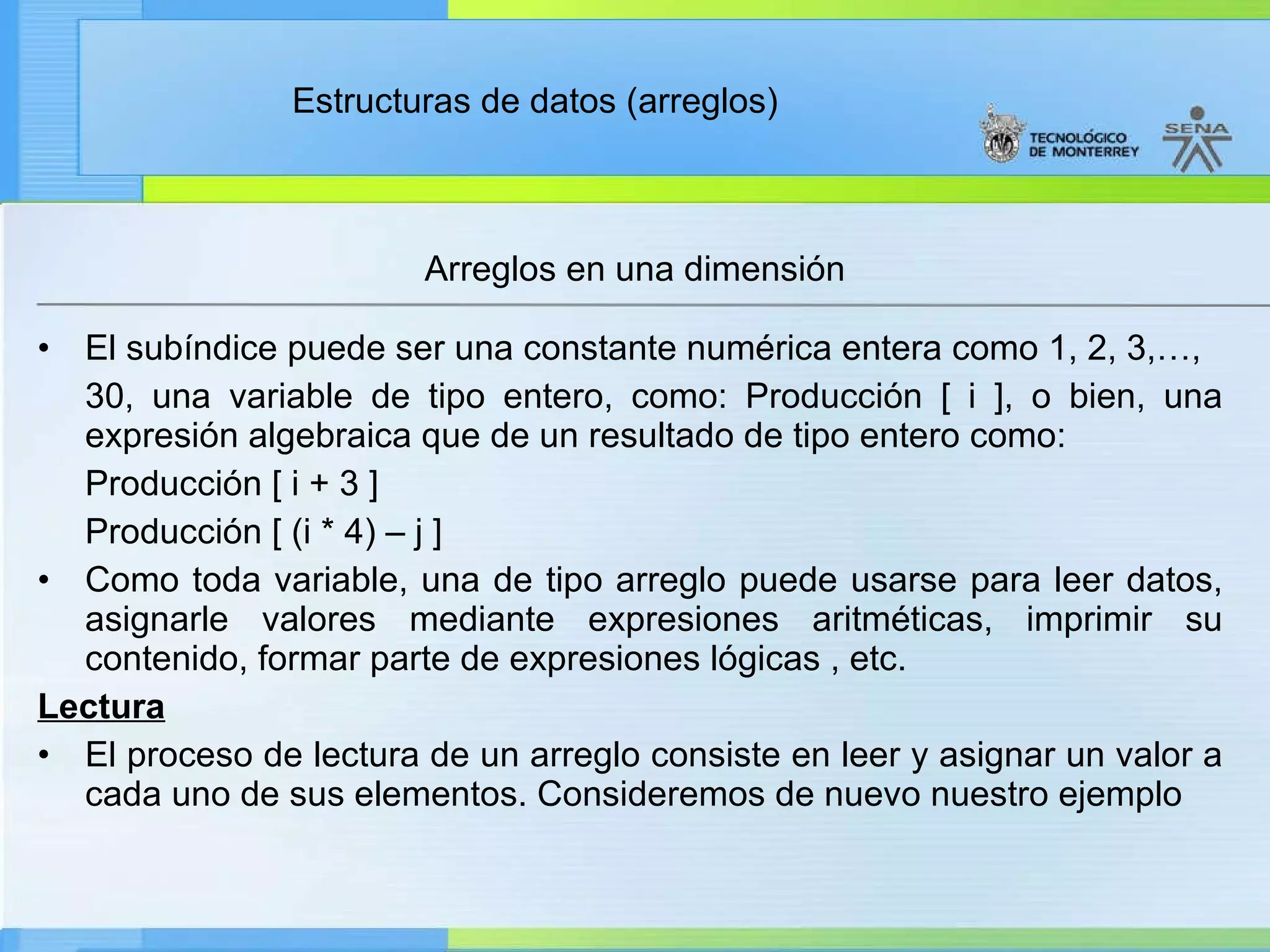 Estructuras de datos (arreglos)

TECNOLÓGICO DE MONTERREY

SENA

Arreglos en una dimensión

• El subíndice puede ser una constante numérica entera como 1, 2, 3,…, 30, una variable de tipo entero, como: Producción [ i ], o bien, una expresión algebraica que de un resultado de tipo entero como:

Producción [ i + 3 ]

Producción [ (i * 4) – j ]

• Como toda variable, una de tipo arreglo puede usarse para leer datos, asignarle valores mediante expresiones aritméticas, imprimir su contenido, formar parte de expresiones lógicas , etc.

Lectura

• El proceso de lectura de un arreglo consiste en leer y asignar un valor a cada uno de sus elementos. Consideremos de nuevo nuestro ejemplo